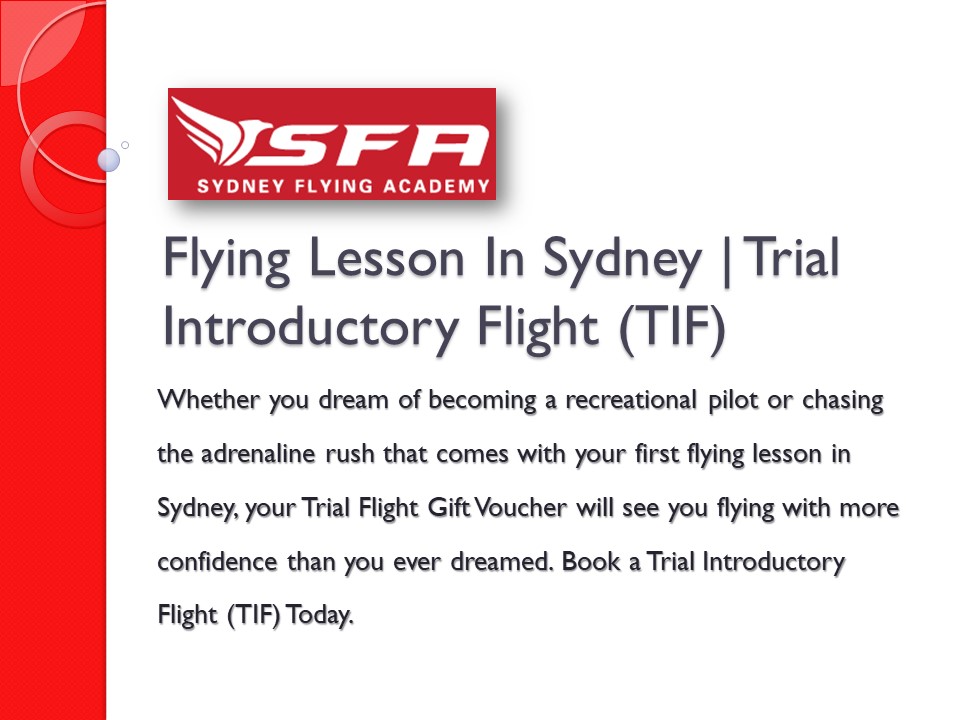 SFA
SYDNEY FLYING ACADEMY

Flying Lesson In Sydney | Trial Introductory Flight (TIF)

Whether you dream of becoming a recreational pilot or chasing the adrenaline rush that comes with your first flying lesson in Sydney, your Trial Flight Gift Voucher will see you flying with more confidence than you ever dreamed. Book a Trial Introductory Flight (TIF) Today.